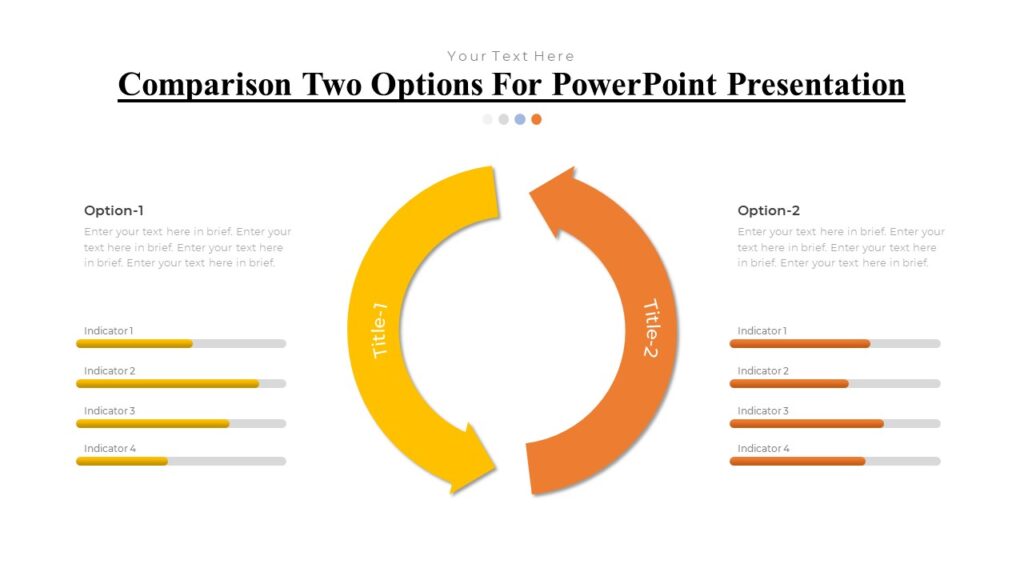 Your Text Here

Comparison Two Options For PowerPoint Presentation

Option-1

Enter your text here in brief. Enter your text here in brief. Enter your text here in brief. Enter your text here in brief.

Indicator 1

Indicator 2

Indicator 3

Indicator 4

Title-1

Title-2

Option-2

Enter your text here in brief. Enter your text here in brief. Enter your text here in brief. Enter your text here in brief.

Indicator 1

Indicator 2

Indicator 3

Indicator 4